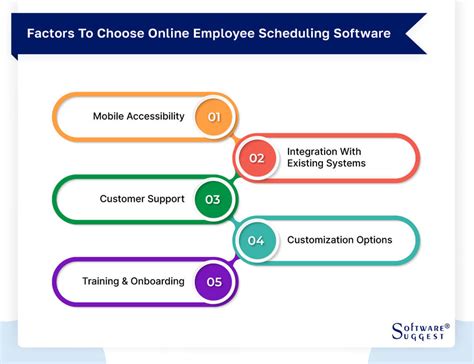 Factors To Choose Online Employee Scheduling Software

Mobile Accessibility 01

02 Integration With Existing Systems

Customer Support 03

04 Customization Options

Training & Onboarding 05

SOFTWARE® SUGGEST